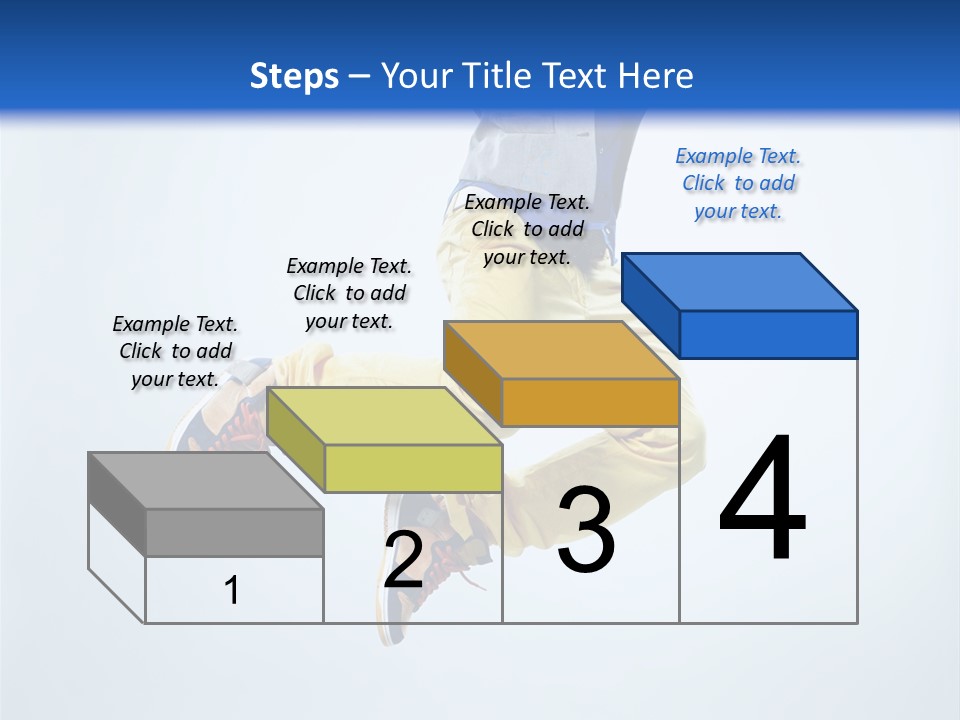 Steps – Your Title Text Here

Example Text. Click to add your text.

Example Text. Click to add your text.

Example Text. Click to add your text.

Example Text. Click to add your text.

1

2

3

4